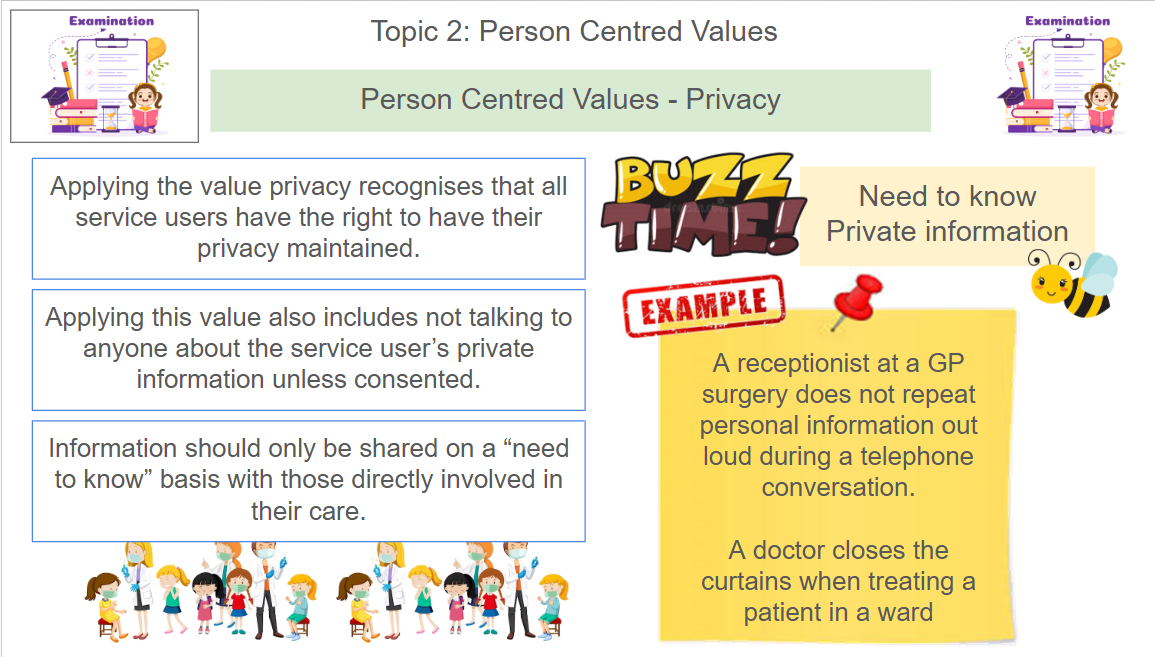 Examination

Topic 2: Person Centred Values

Examination

Person Centred Values - Privacy

Applying the value privacy recognises that all service users have the right to have their privacy maintained.

Applying this value also includes not talking to anyone about the service user's private information unless consented.

Information should only be shared on a "need to know" basis with those directly involved in their care.

BUZZ TIME!

Need to know
Private information

EXAMPLE

A receptionist at a GP surgery does not repeat personal information out loud during a telephone conversation.

A doctor closes the curtains when treating a patient in a ward